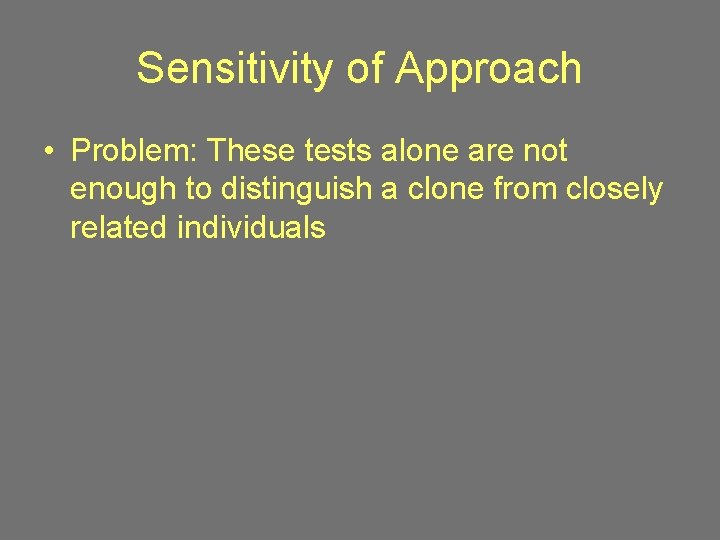 Sensitivity of Approach

• Problem: These tests alone are not enough to distinguish a clone from closely related individuals